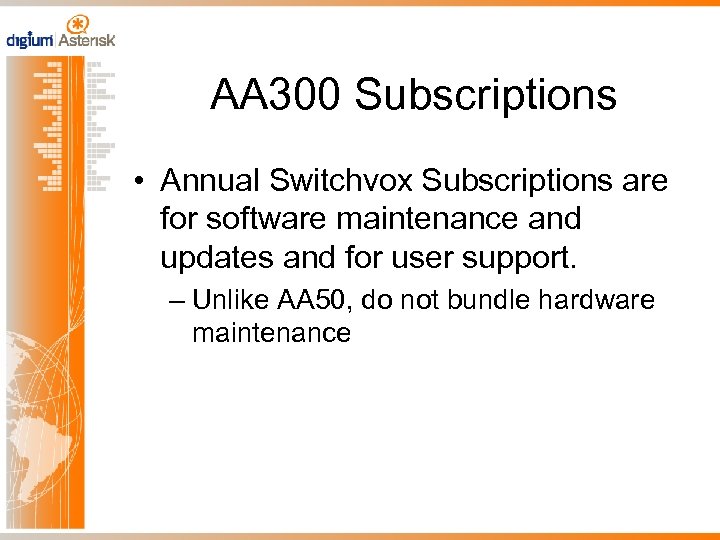 digium Asterisk

AA300 Subscriptions

• Annual Switchvox Subscriptions are for software maintenance and updates and for user support.

– Unlike AA50, do not bundle hardware maintenance